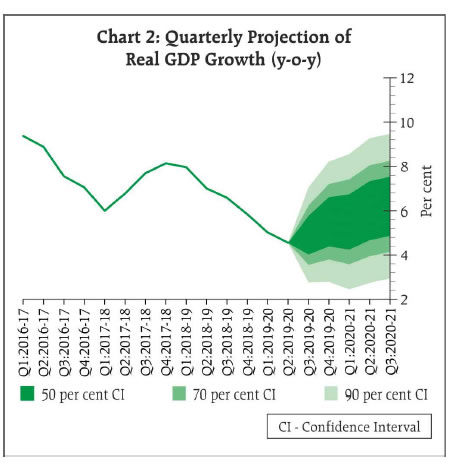 Chart 2: Quarterly Projection of Real GDP Growth (y-o-y)

12
10
8
6
4
2

Per cent

Q1:2016-17
Q2:2016-17
Q3:2016-17
Q4:2016-17
Q1:2017-18
Q2:2017-18
Q3:2017-18
Q4:2017-18
Q1:2018-19
Q2:2018-19
Q3:2018-19
Q4:2018-19
Q1:2019-20
Q2:2019-20
Q3:2019-20
Q4:2019-20
Q1:2020-21
Q2:2020-21
Q3:2020-21

50 per cent CI
70 per cent CI
90 per cent CI

CI - Confidence Interval